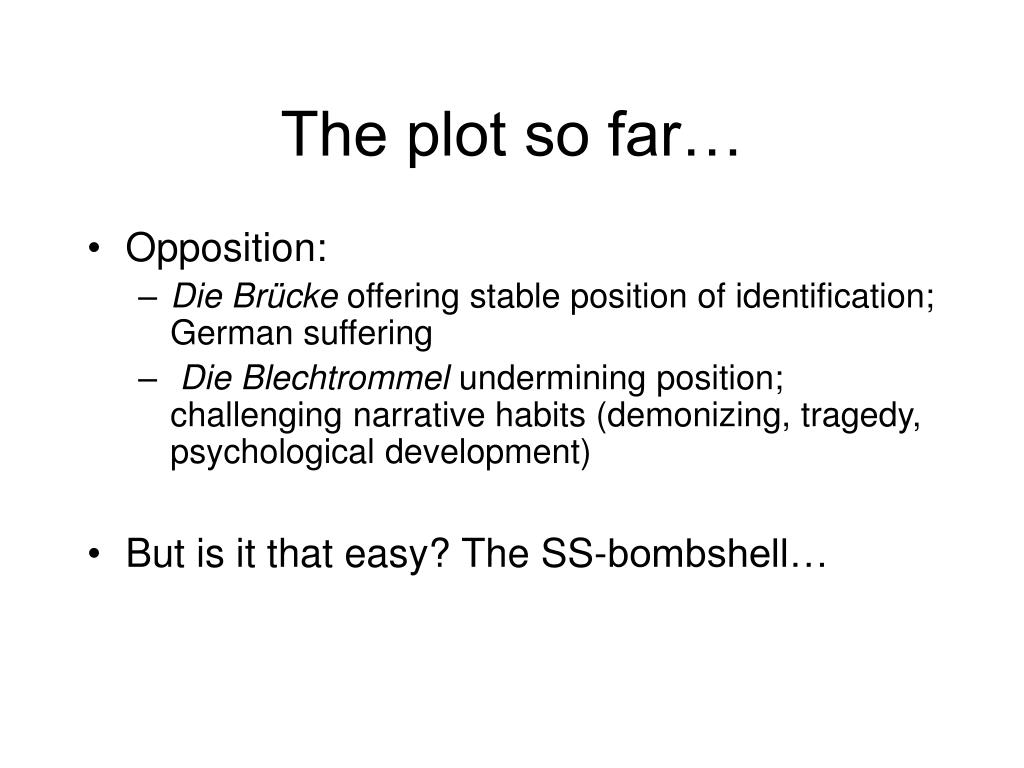 The plot so far…

• Opposition:
  – Die Brücke offering stable position of identification; German suffering
  – Die Blechtrommel undermining position; challenging narrative habits (demonizing, tragedy, psychological development)

• But is it that easy? The SS-bombshell…